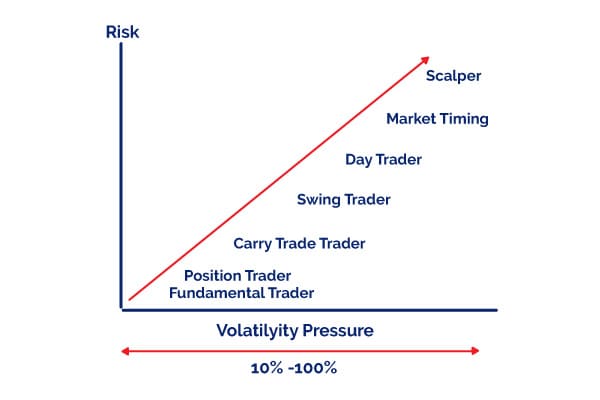 Risk

Scalper

Market Timing

Day Trader

Swing Trader

Carry Trade Trader

Position Trader
Fundamental Trader

Volatilyity Pressure

10% -100%